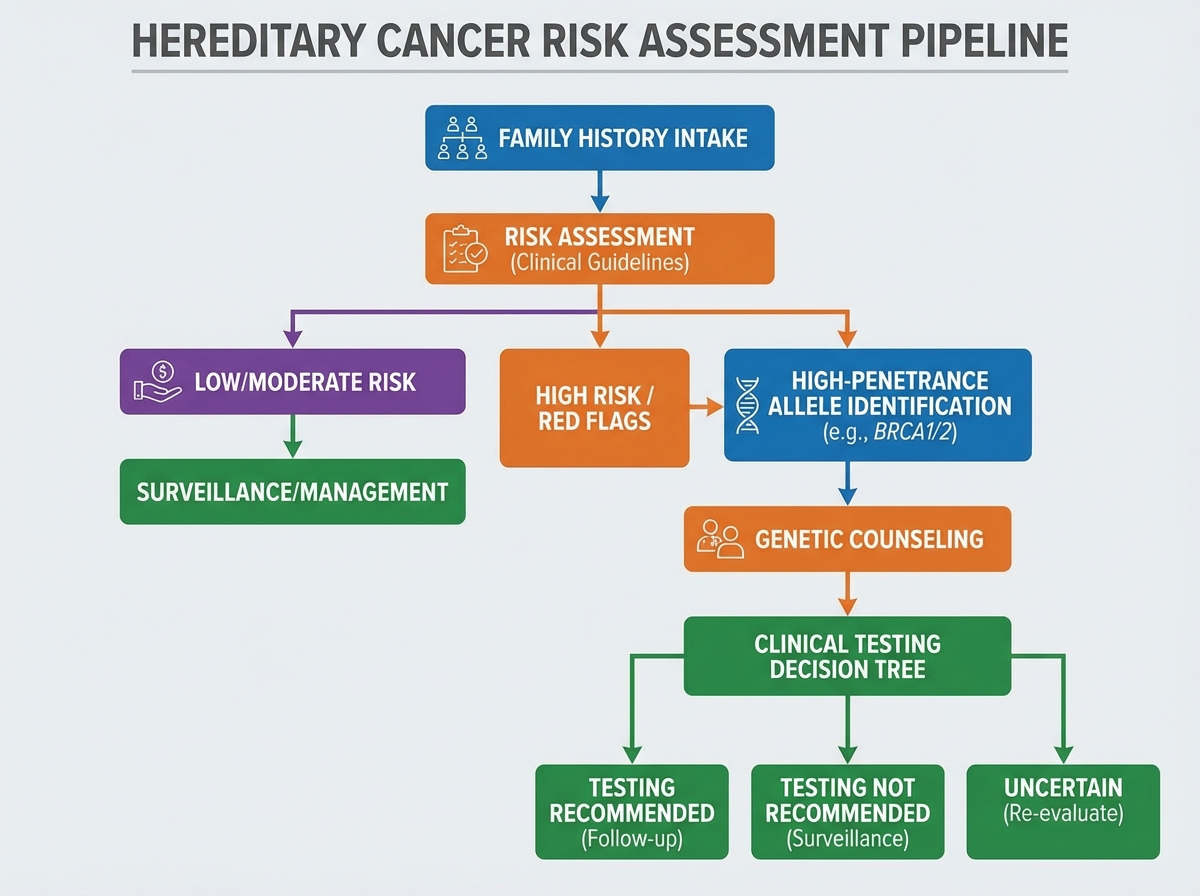 HEREDITARY CANCER RISK ASSESSMENT PIPELINE

FAMILY HISTORY INTAKE

RISK ASSESSMENT
(Clinical Guidelines)

LOW/MODERATE RISK

SURVEILLANCE/MANAGEMENT

HIGH RISK / RED FLAGS

HIGH-PENETRANCE ALLELE IDENTIFICATION
(e.g., BRCA1/2)

GENETIC COUNSELING

CLINICAL TESTING DECISION TREE

TESTING RECOMMENDED
(Follow-up)

TESTING NOT RECOMMENDED
(Surveillance)

UNCERTAIN
(Re-evaluate)